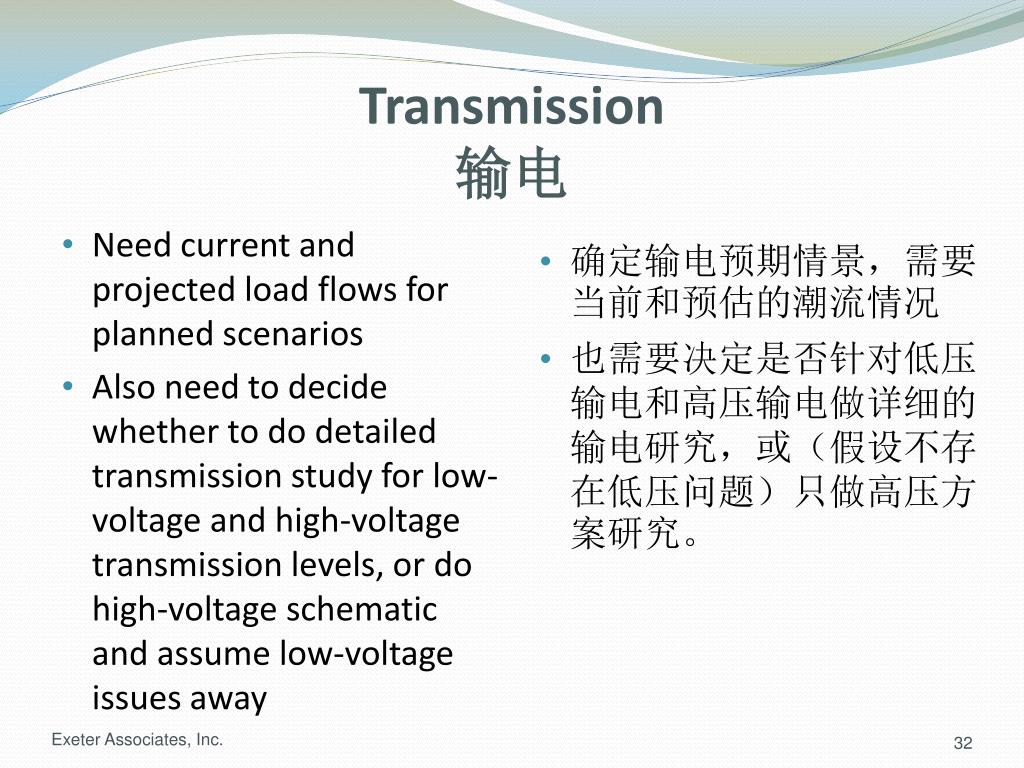 Transmission
输电

• Need current and projected load flows for planned scenarios
• Also need to decide whether to do detailed transmission study for low-voltage and high-voltage transmission levels, or do high-voltage schematic and assume low-voltage issues away

• 确定输电预期情景，需要当前和预估的潮流情况
• 也需要决定是否针对低压输电和高压输电做详细的输电研究，或（假设不存在低压问题）只做高压方案研究。

Exeter Associates, Inc.

32